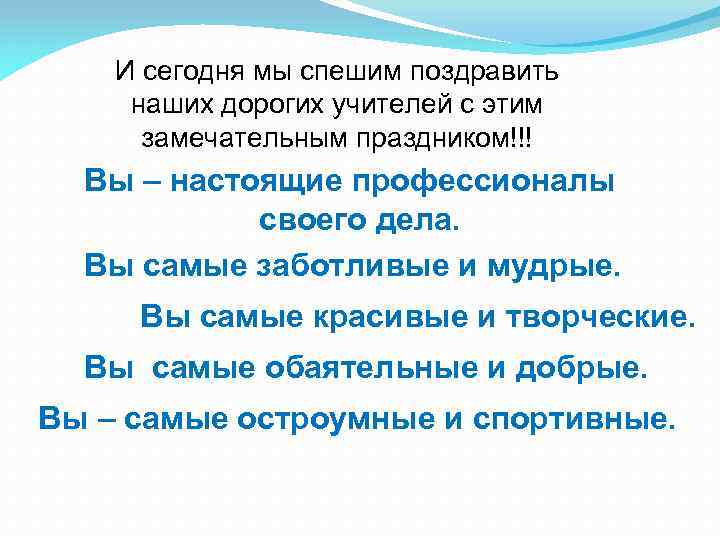 И сегодня мы спешим поздравить наших дорогих учителей с этим замечательным праздником!!!

Вы – настоящие профессионалы своего дела.

Вы самые заботливые и мудрые.

Вы самые красивые и творческие.

Вы  самые обаятельные и добрые.

Вы – самые остроумные и спортивные.